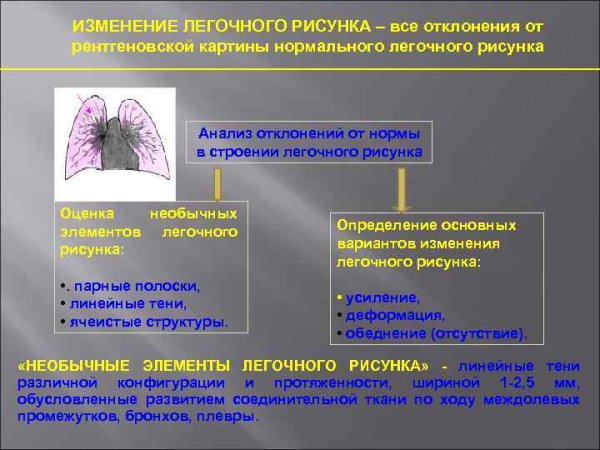 ИЗМЕНЕНИЕ ЛЕГОЧНОГО РИСУНКА – все отклонения от рентгеновской картины нормального легочного рисунка

Анализ отклонений от нормы в строении легочного рисунка

Оценка необычных элементов легочного рисунка:

•. парные полоски,
• линейные тени,
• ячеистые структуры.

Определение основных вариантов изменения легочного рисунка:

• усиление,
• деформация,
• обеднение (отсутствие).

«НЕОБЫЧНЫЕ ЭЛЕМЕНТЫ ЛЕГОЧНОГО РИСУНКА» - линейные тени различной конфигурации и протяженности, шириной 1-2,5 мм, обусловленные развитием соединительной ткани по ходу междолевых промежутков, бронхов, плевры.